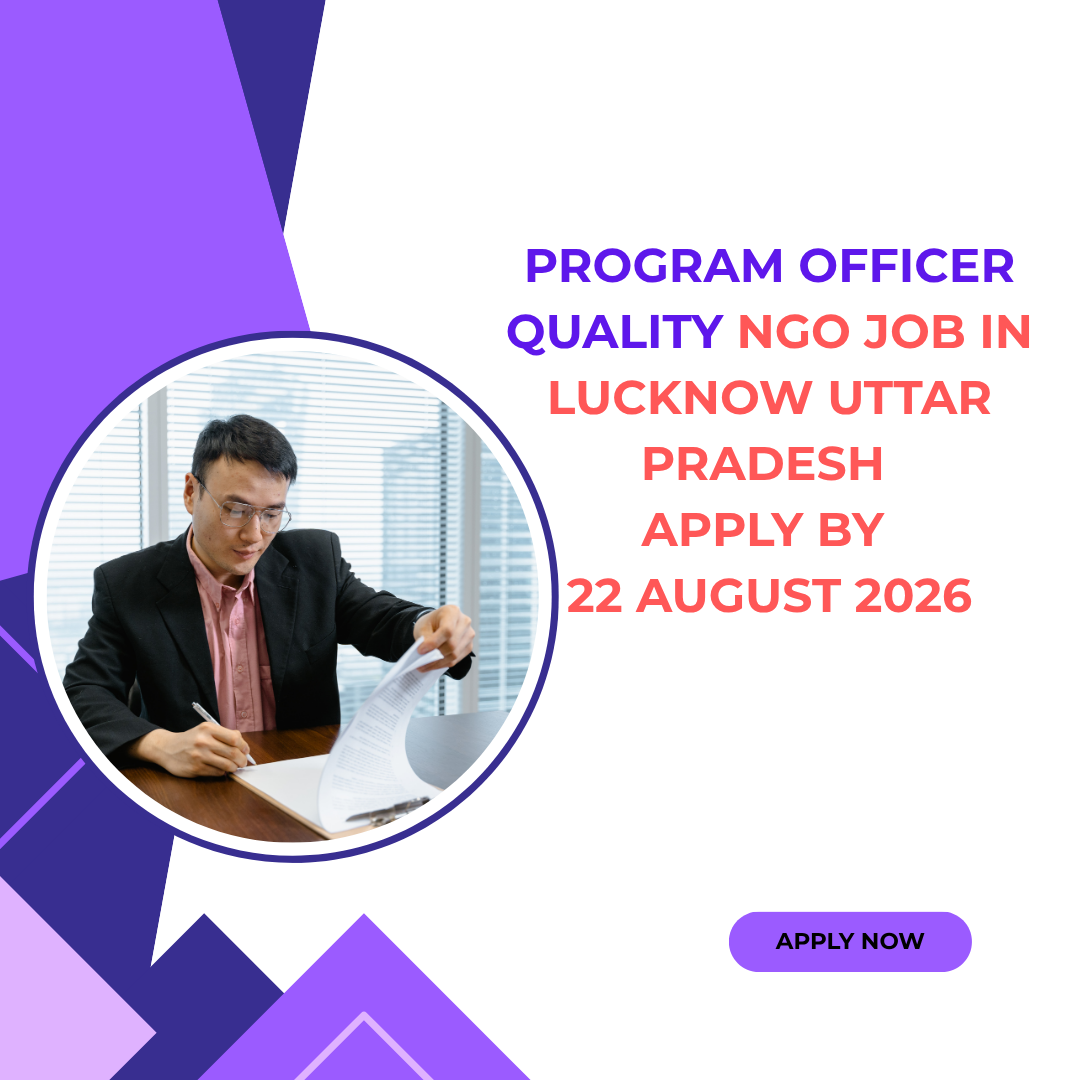 PROGRAM OFFICER QUALITY NGO JOB IN LUCKNOW UTTAR PRADESH
APPLY BY
22 AUGUST 2026

APPLY NOW